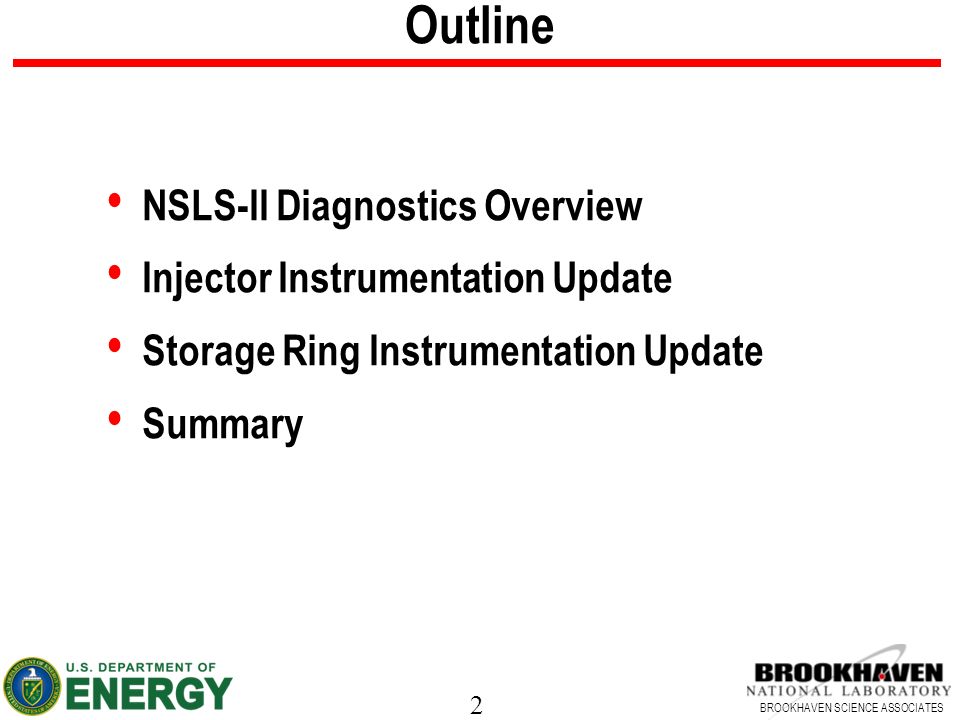 Outline

• NSLS-II Diagnostics Overview
• Injector Instrumentation Update
• Storage Ring Instrumentation Update
• Summary

U.S. DEPARTMENT OF ENERGY

2

BROOKHAVEN NATIONAL LABORATORY
BROOKHAVEN SCIENCE ASSOCIATES